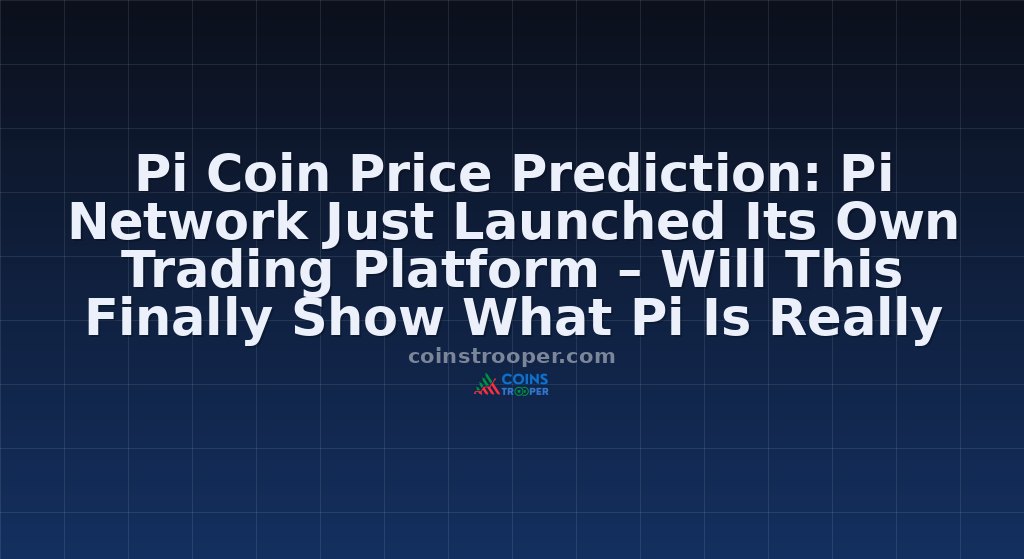 Pi Coin Price Prediction: Pi Network Just Launched Its Own Trading Platform – Will This Finally Show What Pi Is Really

coinstrooper.com

COINS TROOPER